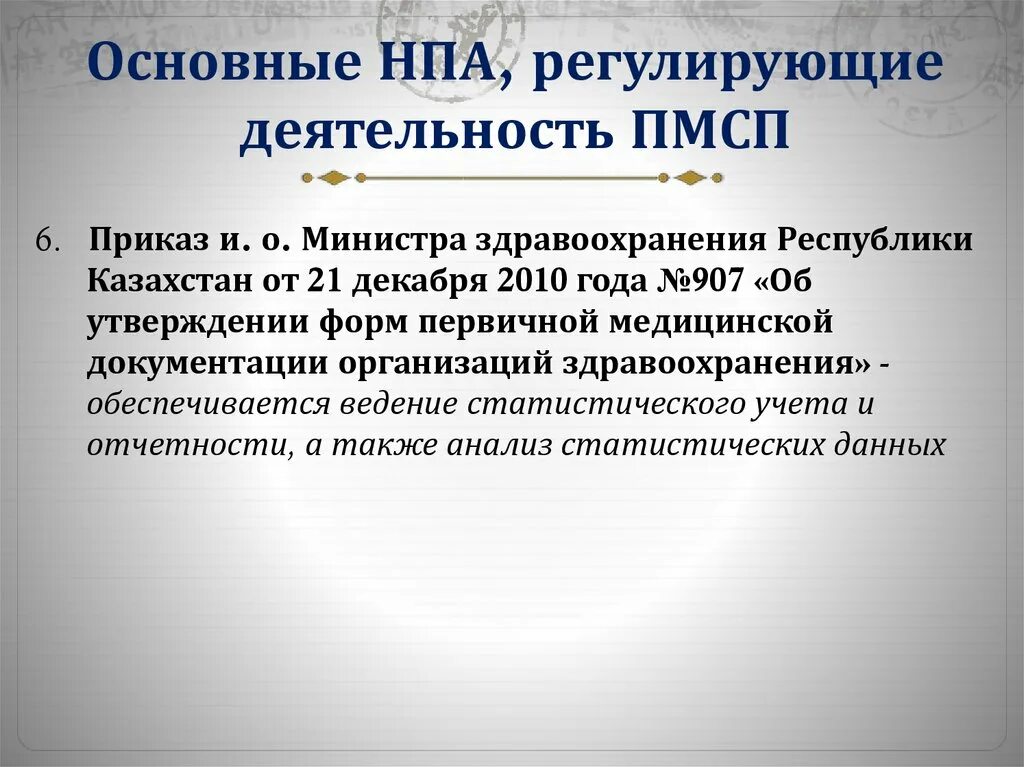 Основные НПА, регулирующие деятельность ПМСП

6. Приказ и. о. Министра здравоохранения Республики Казахстан от 21 декабря 2010 года №907 «Об утверждении форм первичной медицинской документации организаций здравоохранения» - обеспечивается ведение статистического учета и отчетности, а также анализ статистических данных